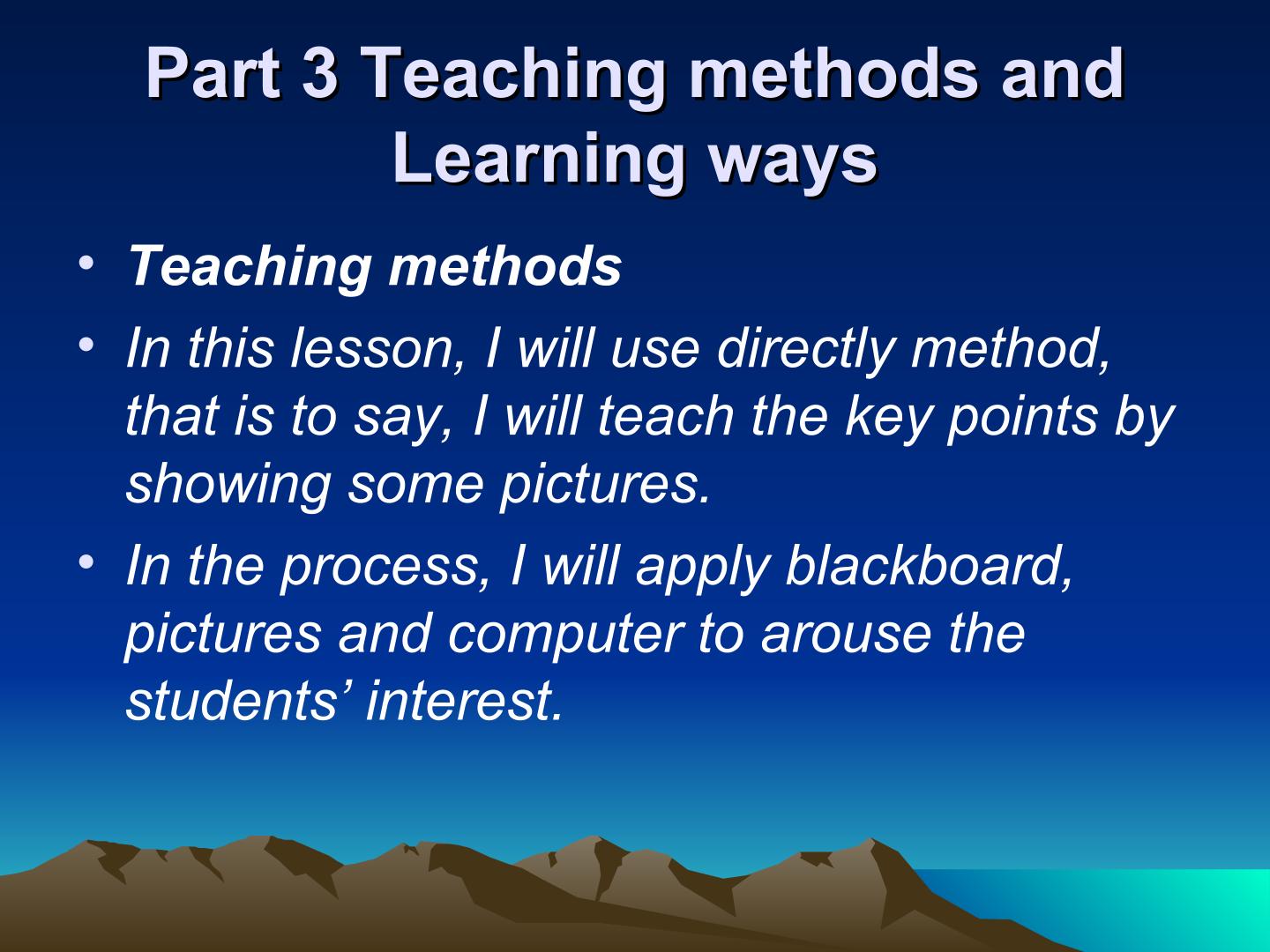 Part 3 Teaching methods and Learning ways

• Teaching methods
• In this lesson, I will use directly method, that is to say, I will teach the key points by showing some pictures.
• In the process, I will apply blackboard, pictures and computer to arouse the students' interest.